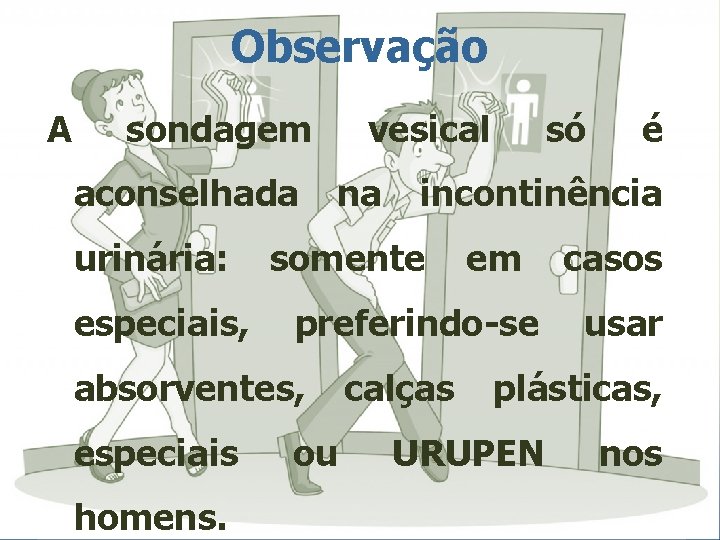 Observação

A sondagem vesical só é aconselhada na incontinência urinária: somente em casos especiais, preferindo-se usar absorventes, calças plásticas, especiais ou URUPEN nos homens.